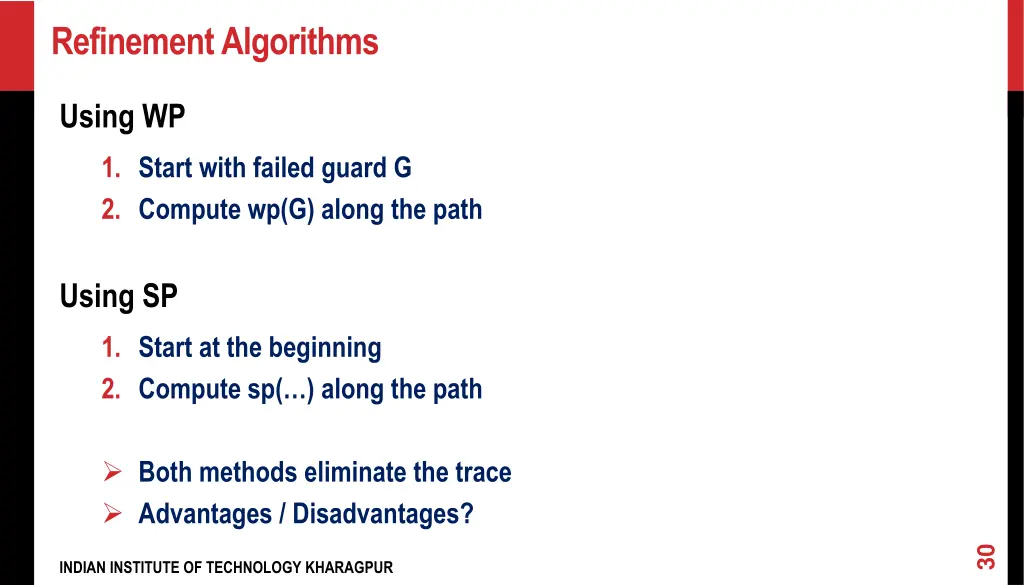 Refinement Algorithms

Using WP

1. Start with failed guard G
2. Compute wp(G) along the path

Using SP

1. Start at the beginning
2. Compute sp(…) along the path

➢ Both methods eliminate the trace
➢ Advantages / Disadvantages?

INDIAN INSTITUTE OF TECHNOLOGY KHARAGPUR

30